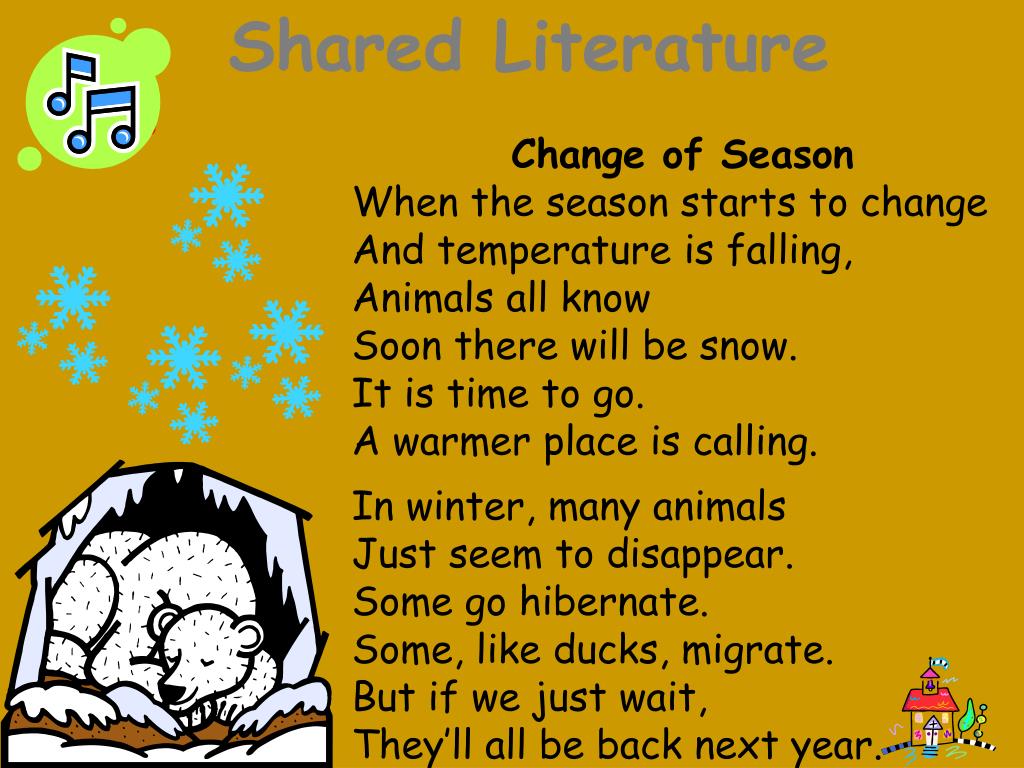 Shared Literature

Change of Season

When the season starts to change
And temperature is falling,
Animals all know
Soon there will be snow.
It is time to go.
A warmer place is calling.

In winter, many animals
Just seem to disappear.
Some go hibernate.
Some, like ducks, migrate.
But if we just wait,
They'll all be back next year.